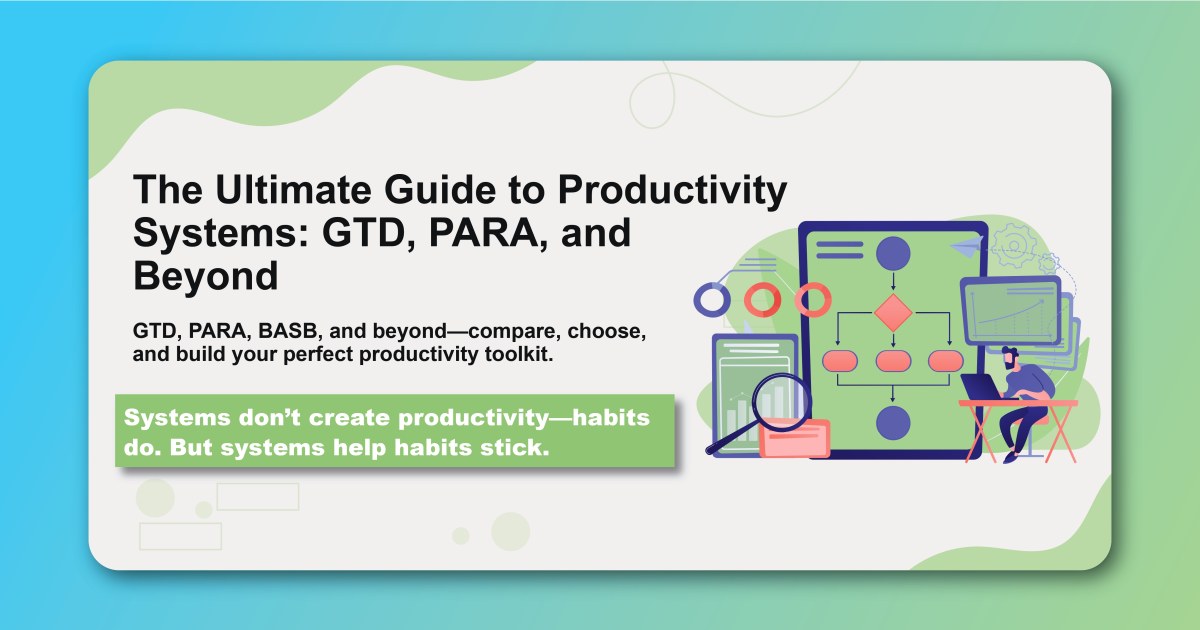 The Ultimate Guide to Productivity Systems: GTD, PARA, and Beyond

GTD, PARA, BASB, and beyond—compare, choose, and build your perfect productivity toolkit.

Systems don’t create productivity—habits do. But systems help habits stick.